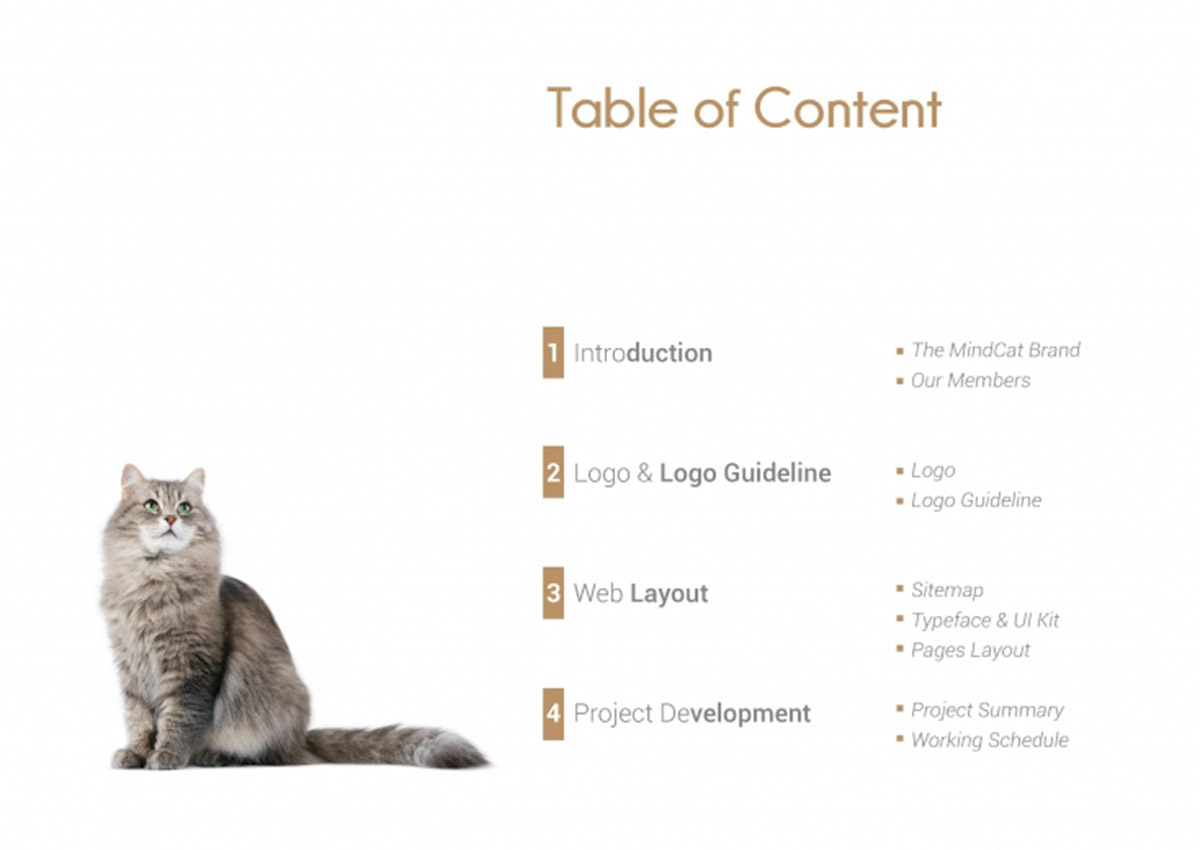 Table of Content

1 Introduction

- The MindCat Brand
- Our Members

2 Logo & Logo Guideline

- Logo
- Logo Guideline

3 Web Layout

- Sitemap
- Typeface & UI Kit
- Pages Layout

4 Project Development

- Project Summary
- Working Schedule